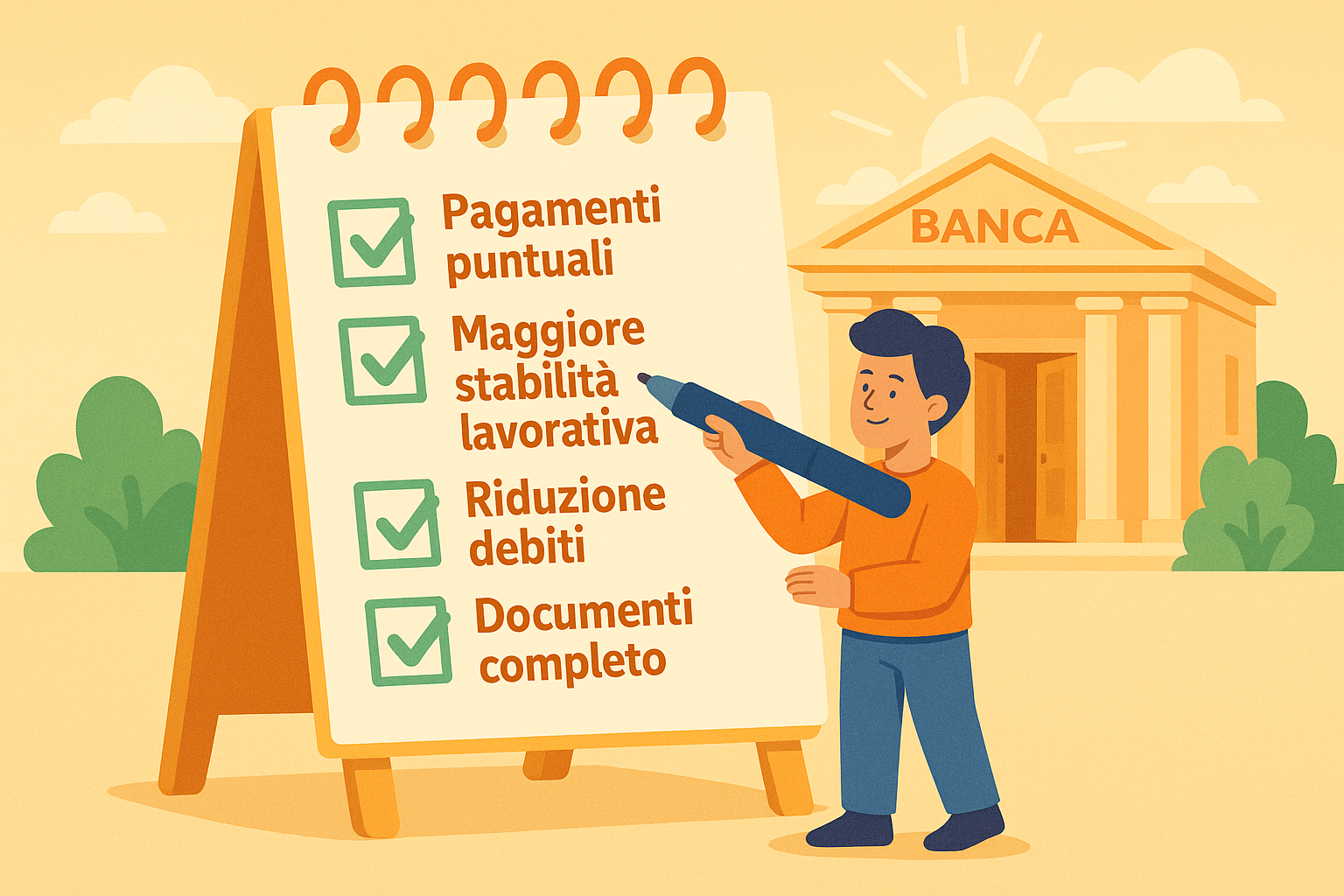 Pagamenti puntuali
Maggiore stabilità lavorativa
Riduzione debiti
Documenti completo

BANCA